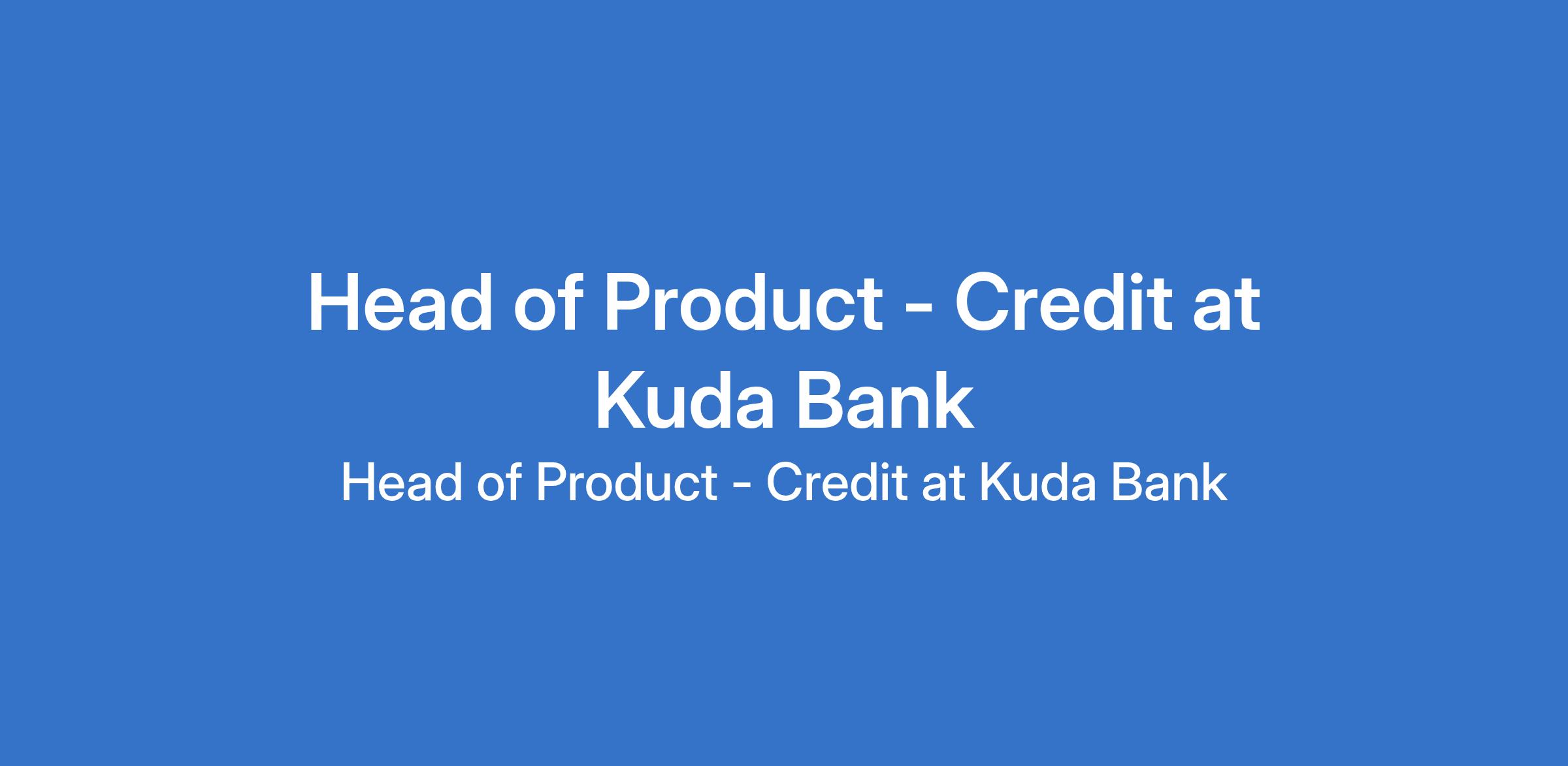 Head of Product - Credit at Kuda Bank

Head of Product - Credit at Kuda Bank